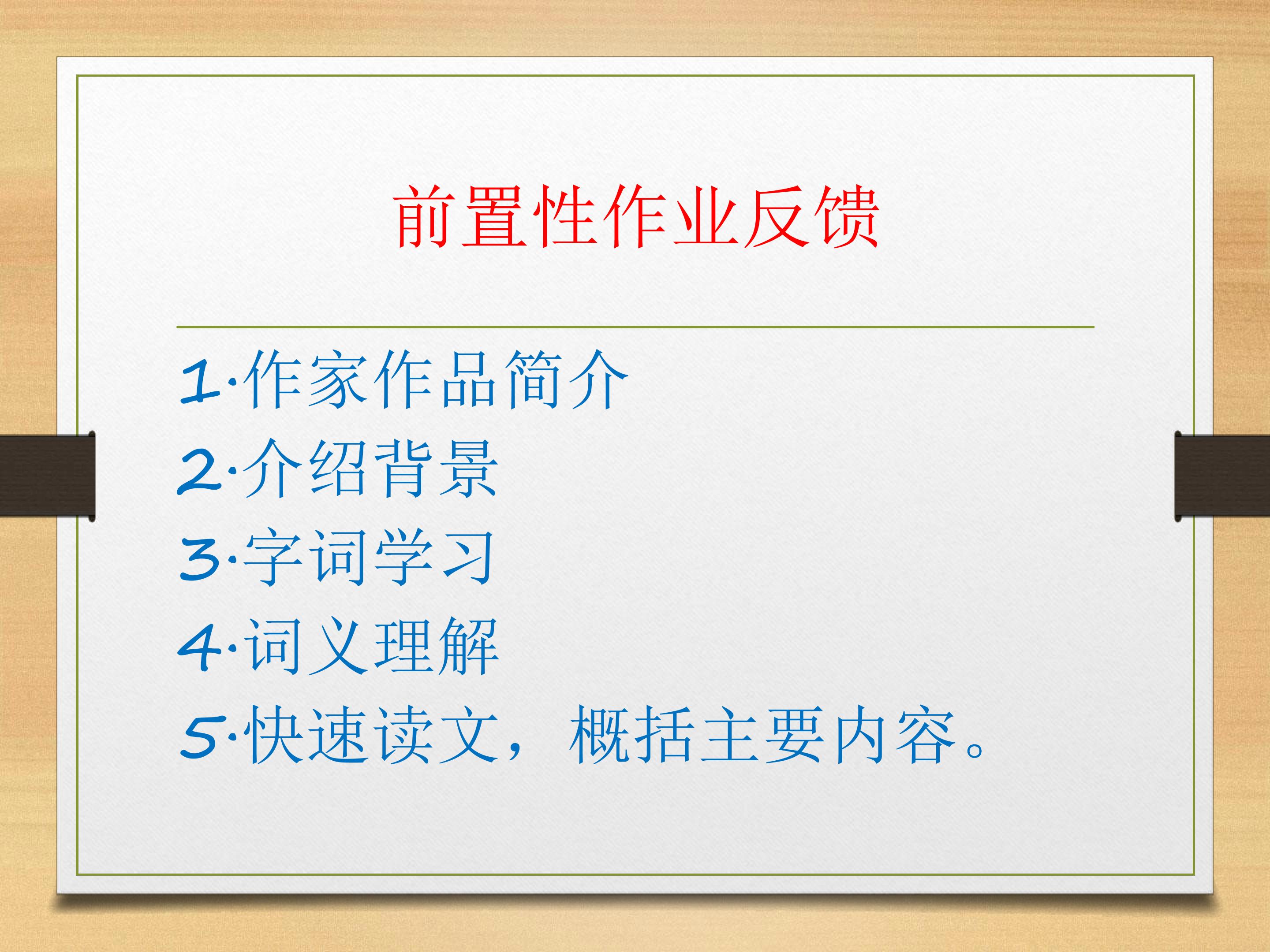 前置性作业反馈

1·作家作品简介
2·介绍背景
3·字词学习
4·词义理解
5·快速读文，概括主要内容。